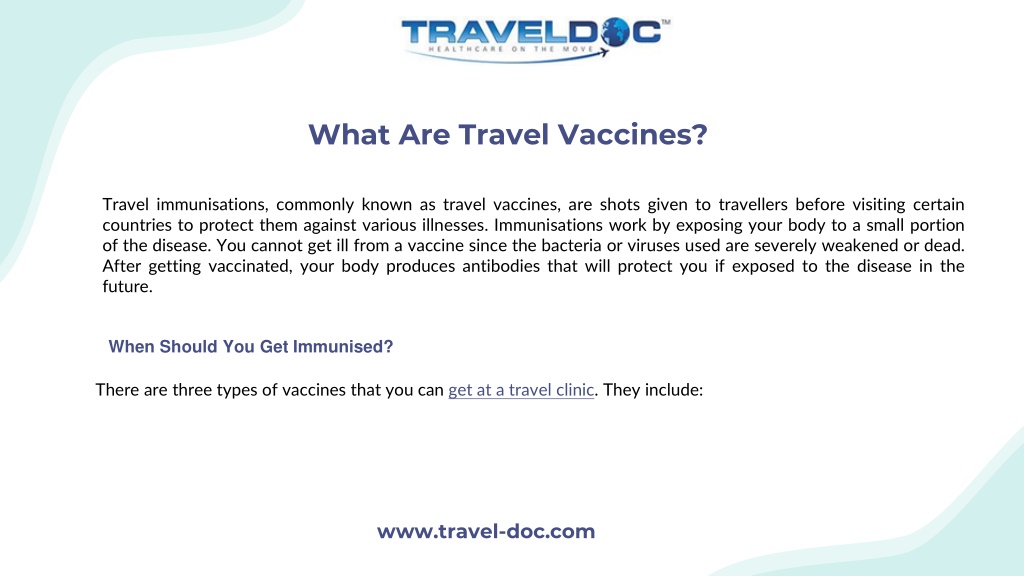 TRAVELDOC™
HEALTHCARE ON THE MOVE

What Are Travel Vaccines?

Travel immunisations, commonly known as travel vaccines, are shots given to travellers before visiting certain countries to protect them against various illnesses. Immunisations work by exposing your body to a small portion of the disease. You cannot get ill from a vaccine since the bacteria or viruses used are severely weakened or dead. After getting vaccinated, your body produces antibodies that will protect you if exposed to the disease in the future.

When Should You Get Immunised?

There are three types of vaccines that you can get at a travel clinic. They include:

www.travel-doc.com